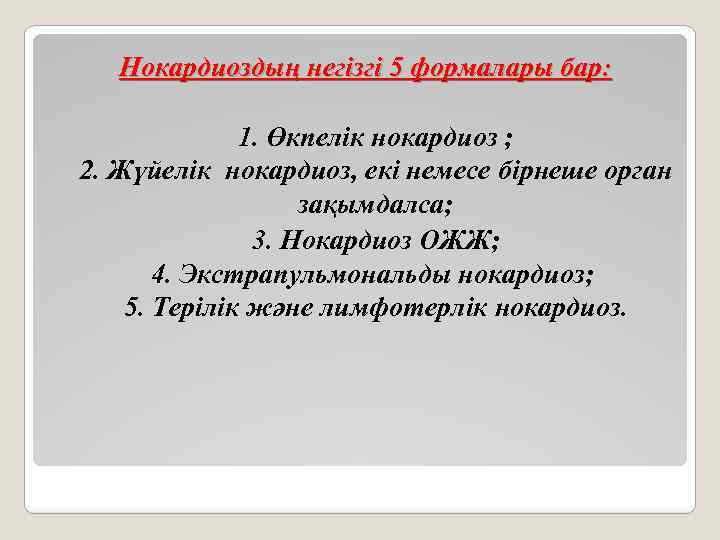 Нокардиоздың негізгі 5 формалары бар:

1. Өкпелік нокардиоз ;
2. Жүйелік нокардиоз, екі немесе бірнеше орган зақымдалса;
3. Нокардиоз ОЖЖ;
4. Экстрапульмональды нокардиоз;
5. Терілік және лимфотерлік нокардиоз.